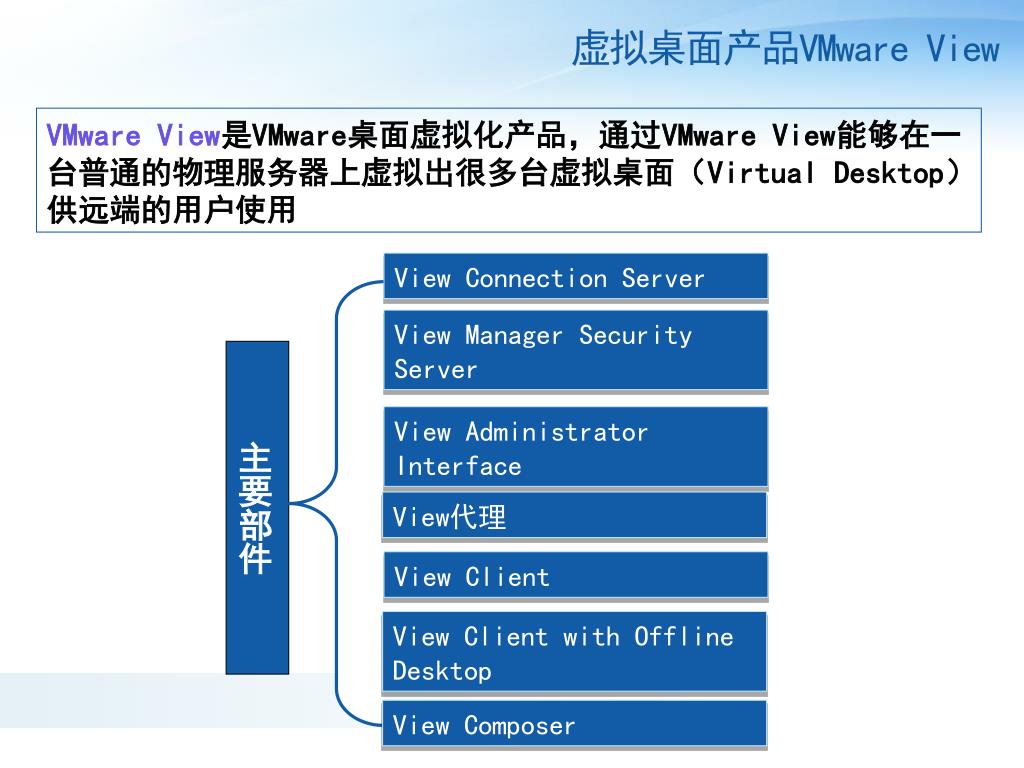 虚拟桌面产品VMware View

VMware View是VMware桌面虚拟化产品，通过VMware View能够在一台普通的物理服务器上虚拟出很多台虚拟桌面（Virtual Desktop）供远端的用户使用

主要部件

View Connection Server

View Manager Security Server

View Administrator Interface

View代理

View Client

View Client with Offline Desktop

View Composer